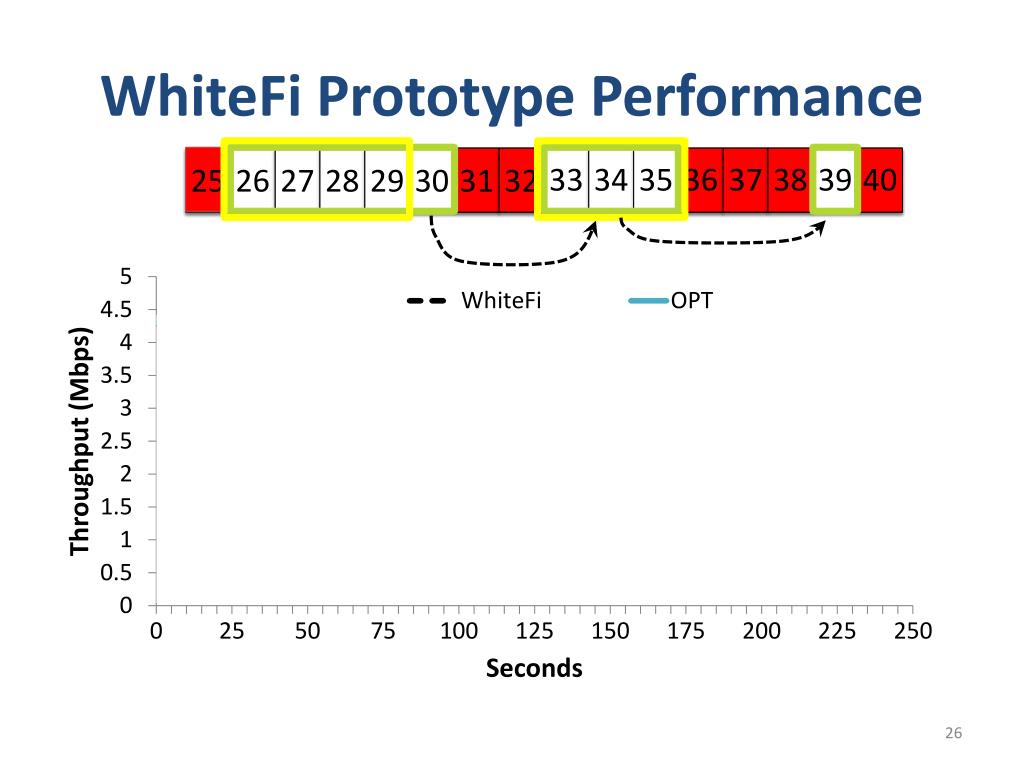 WhiteFi Prototype Performance

25 26 27 28 29 30 31 32 33 34 35 36 37 38 39 40

WhiteFi OPT

Throughput (Mbps)

5
4.5
4
3.5
3
2.5
2
1.5
1
0.5
0

0 25 50 75 100 125 150 175 200 225 250

Seconds

26